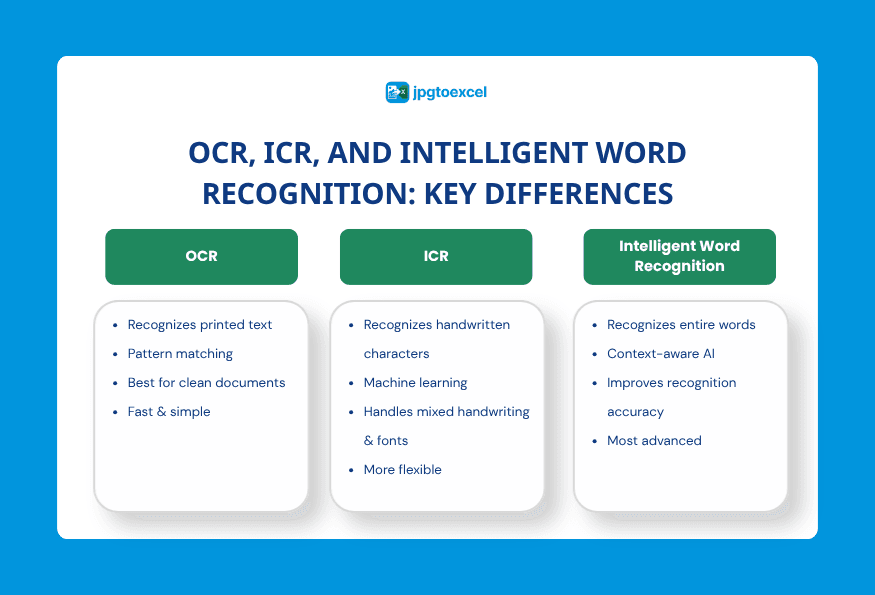 jpgtoexcel

OCR, ICR, AND INTELLIGENT WORD RECOGNITION: KEY DIFFERENCES

OCR

- Recognizes printed text
- Pattern matching
- Best for clean documents
- Fast & simple

ICR

- Recognizes handwritten characters
- Machine learning
- Handles mixed handwriting & fonts
- More flexible

Intelligent Word Recognition

- Recognizes entire words
- Context-aware AI
- Improves recognition accuracy
- Most advanced